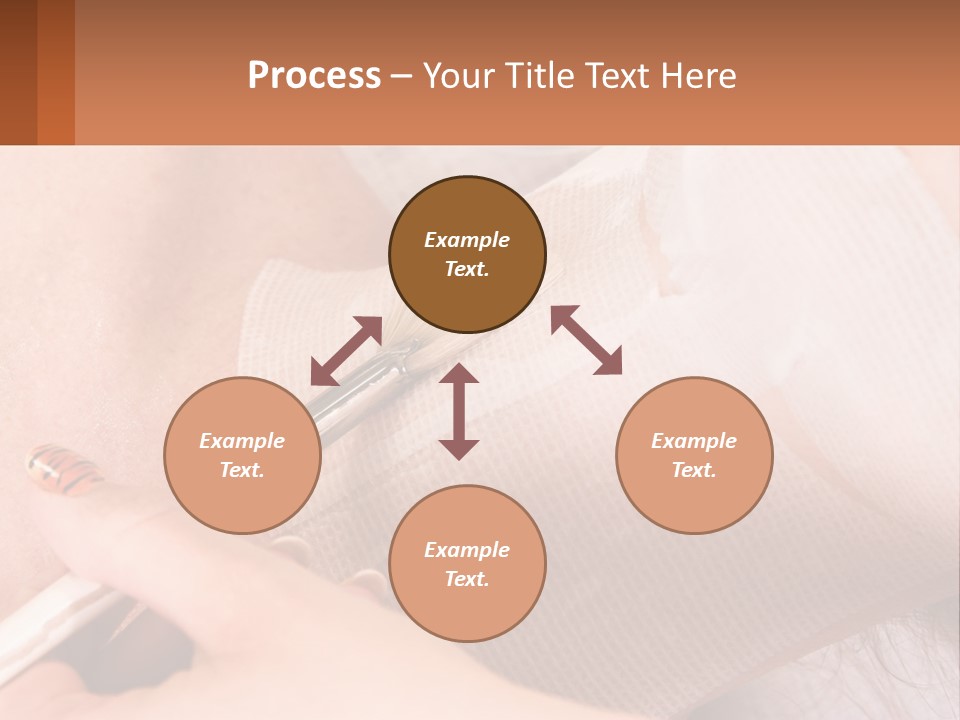 Process – Your Title Text Here

Example Text.

Example Text.

Example Text.

Example Text.